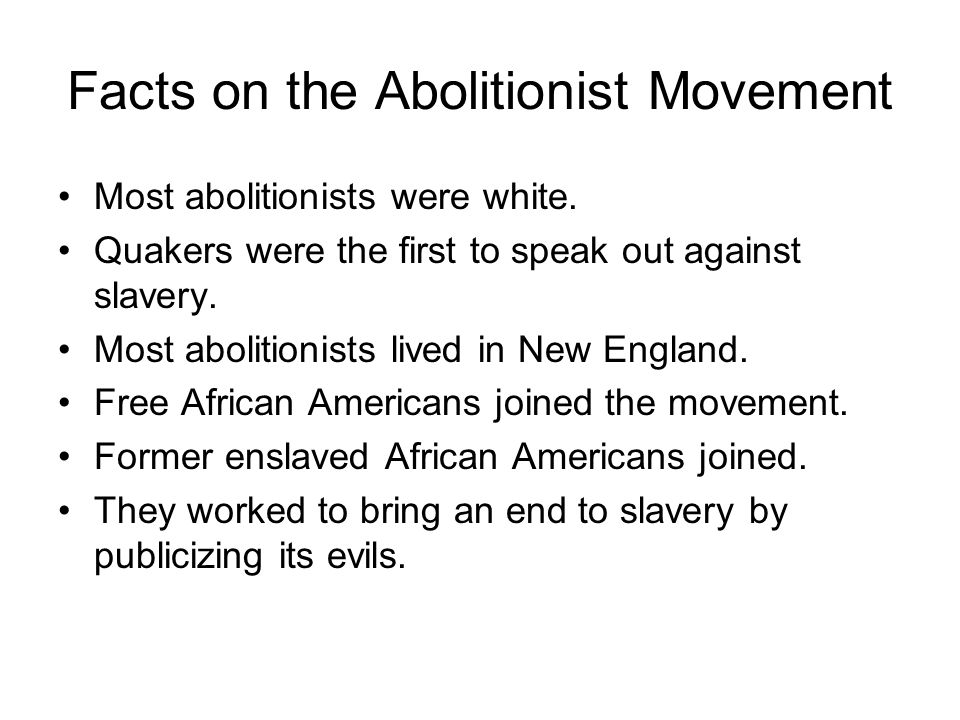 Facts on the Abolitionist Movement

• Most abolitionists were white.
• Quakers were the first to speak out against slavery.
• Most abolitionists lived in New England.
• Free African Americans joined the movement.
• Former enslaved African Americans joined.
• They worked to bring an end to slavery by publicizing its evils.